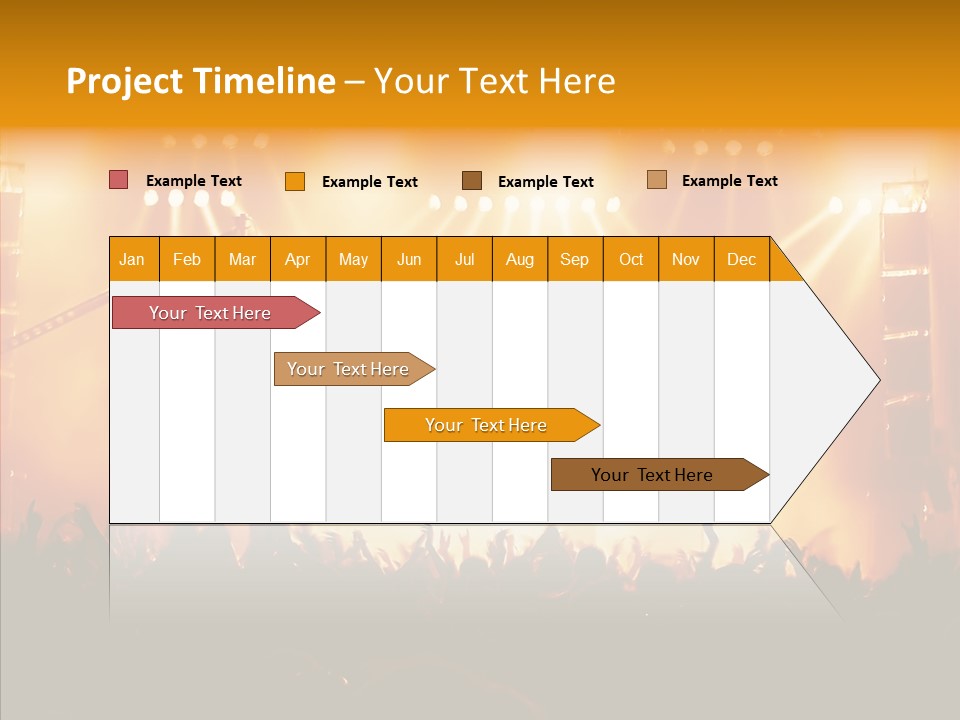 Project Timeline – Your Text Here

Example Text Example Text Example Text Example Text

| Jan | Feb | Mar | Apr | May | Jun | Jul | Aug | Sep | Oct | Nov | Dec |
|---|---|---|---|---|---|---|---|---|---|---|---|

Your Text Here

Your Text Here

Your Text Here

Your Text Here